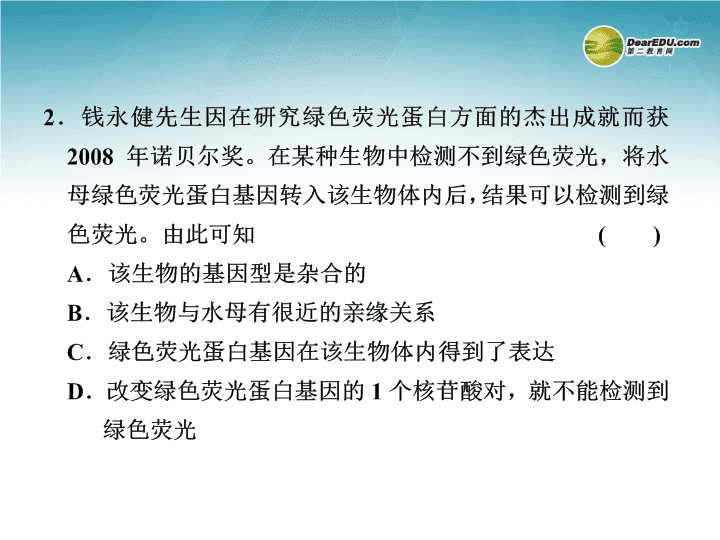 DearEDU.com
第二教育网

2．钱永健先生因在研究绿色荧光蛋白方面的杰出成就而获 2008 年诺贝尔奖。在某种生物中检测不到绿色荧光，将水母绿色荧光蛋白基因转入该生物体内后，结果可以检测到绿色荧光。由此可知 (　　)

A．该生物的基因型是杂合的

B．该生物与水母有很近的亲缘关系

C．绿色荧光蛋白基因在该生物体内得到了表达

D．改变绿色荧光蛋白基因的 1 个核苷酸对，就不能检测到绿色荧光